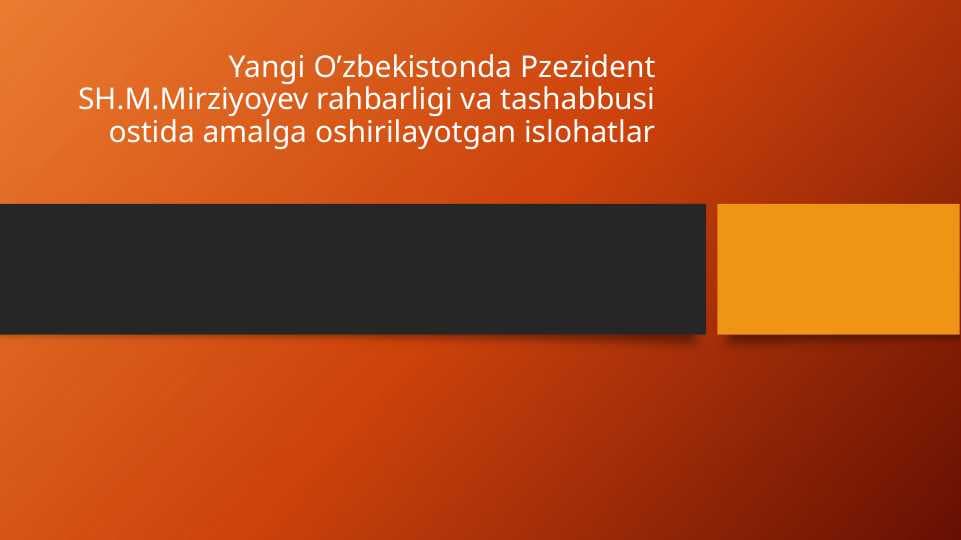 Yangi O’zbekistonda Pzezident SH.M.Mirziyoyev rahbarligi va tashabbusi ostida amalga oshirilayotgan islohatlar